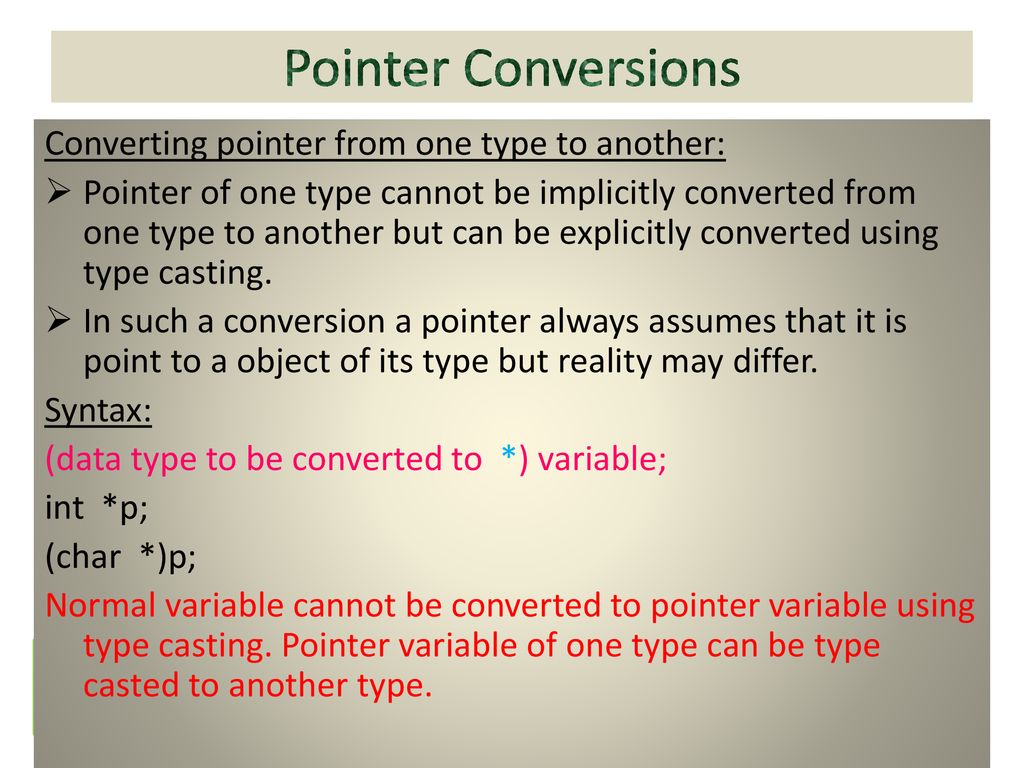 Pointer Conversions

Converting pointer from one type to another:

➢ Pointer of one type cannot be implicitly converted from one type to another but can be explicitly converted using type casting.

➢ In such a conversion a pointer always assumes that it is point to a object of its type but reality may differ.

Syntax:

(data type to be converted to *) variable;

int *p;

(char *)p;

Normal variable cannot be converted to pointer variable using type casting. Pointer variable of one type can be type casted to another type.